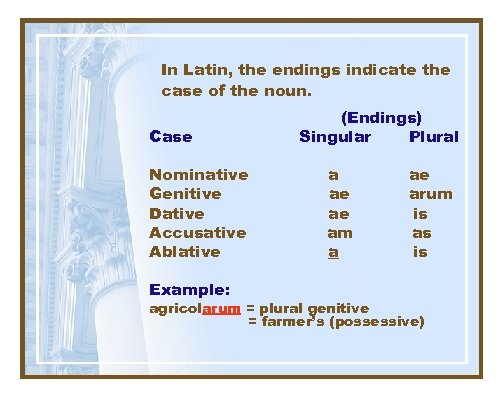 In Latin, the endings indicate the case of the noun.

(Endings)

| Case | Singular | Plural |
|---|---|---|
| Nominative | a | ae |
| Genitive | ae | arum |
| Dative | ae | is |
| Accusative | am | as |
| Ablative | a | is |

Example:
agricolarum = plural genitive
= farmer's (possessive)